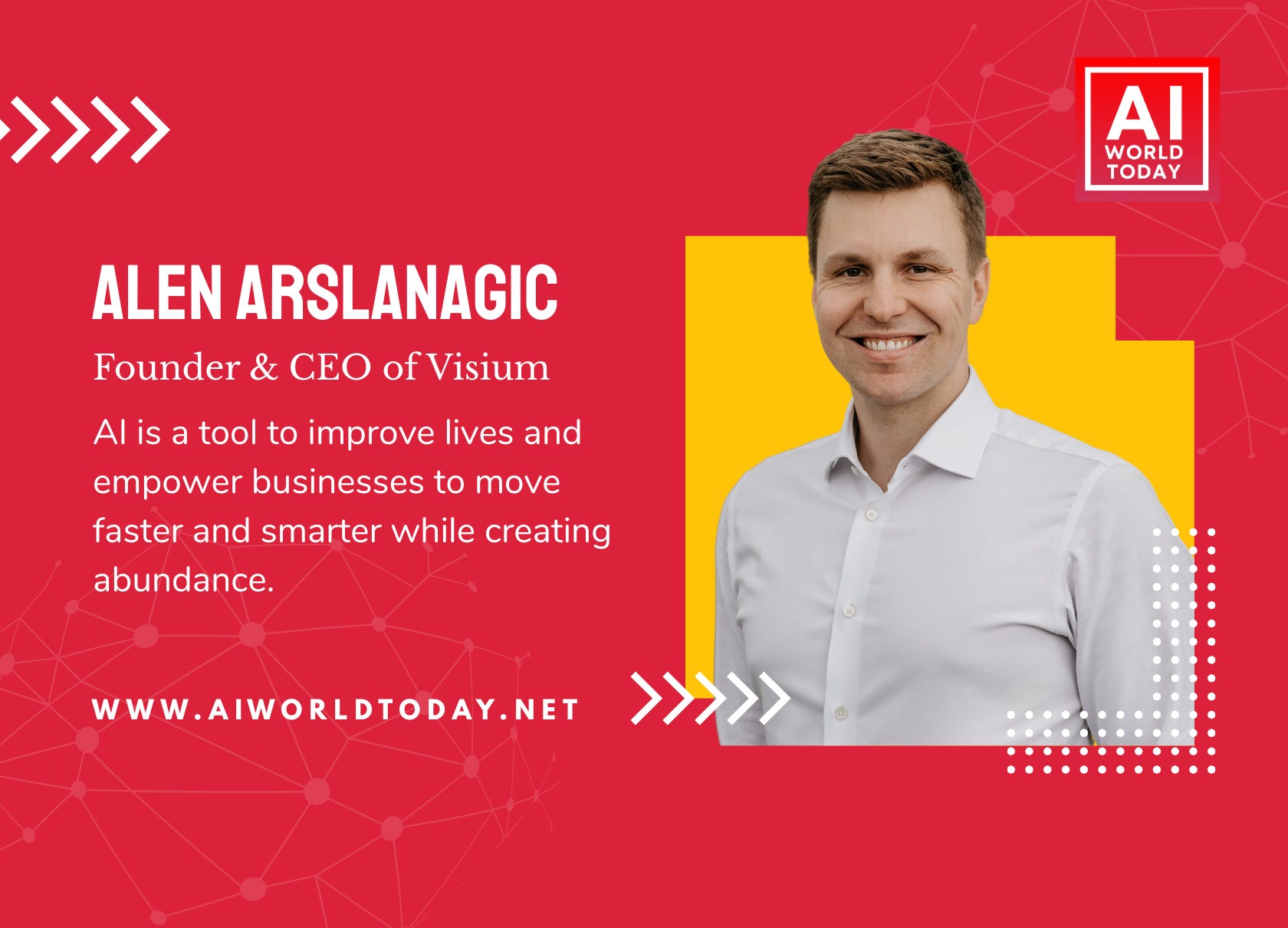 AI WORLD TODAY

ALEN ARSLANAGIC

Founder & CEO of Visium

AI is a tool to improve lives and empower businesses to move faster and smarter while creating abundance.

WWW.AIWORLDTODAY.NET